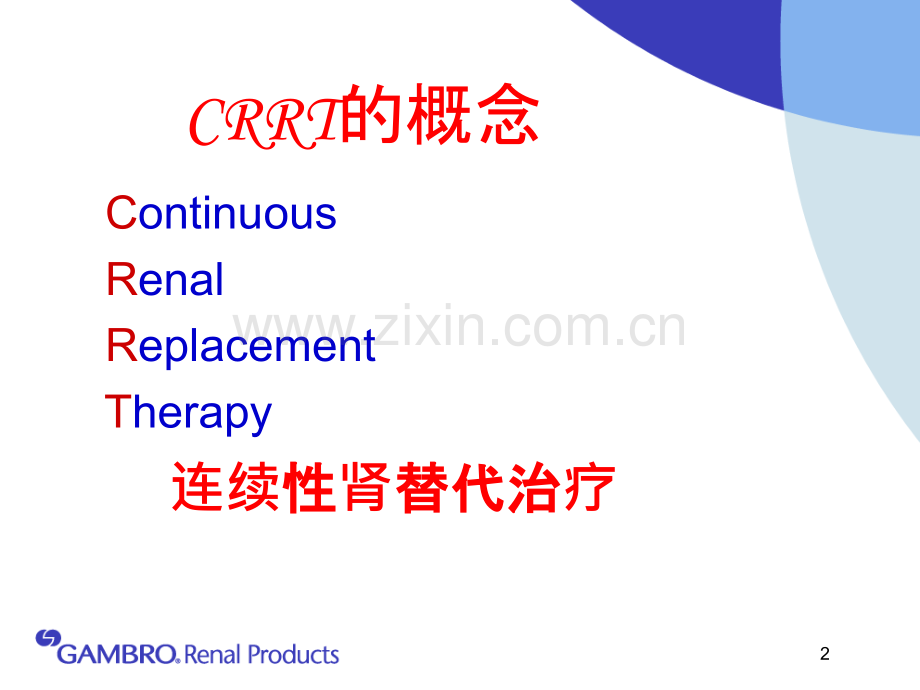 CRRT的概念

Continuous
Renal
Replacement
Therapy

连续性肾替代治疗

GAMBRO® Renal Products

2

www.zixin.com.cn